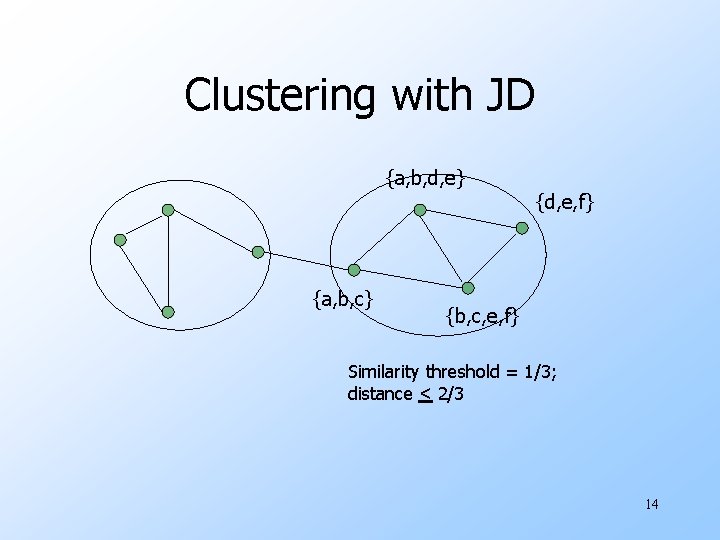 Clustering with JD

{a,b,d,e}

{d,e,f}

{a,b,c}

{b,c,e,f}

Similarity threshold = 1/3; distance $\leq$ 2/3

14